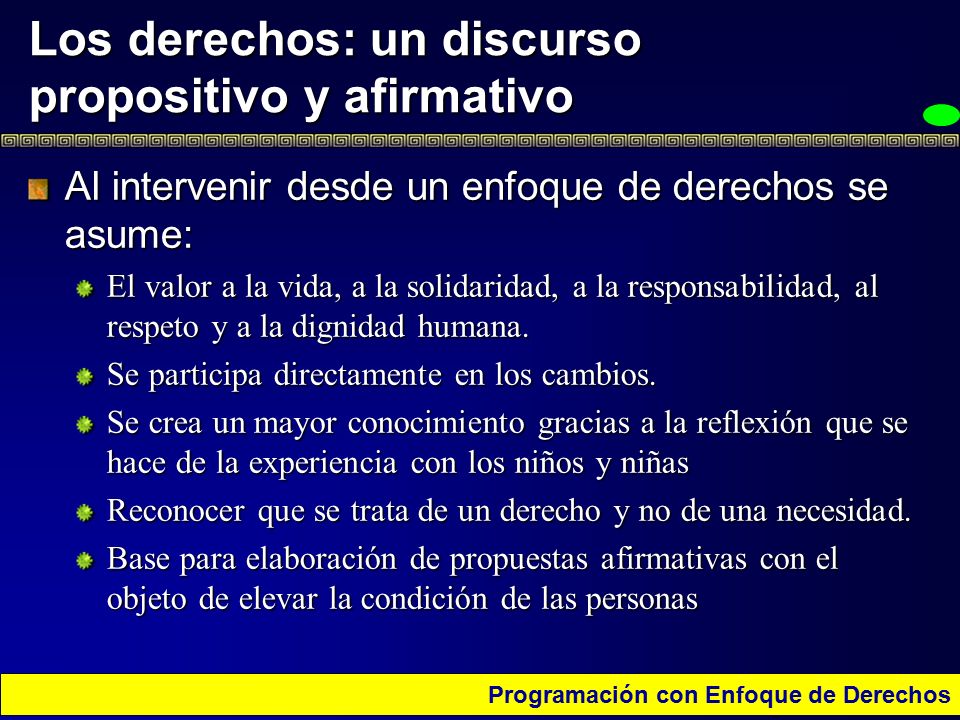 Los derechos: un discurso propositivo y afirmativo

Al intervenir desde un enfoque de derechos se asume:

El valor a la vida, a la solidaridad, a la responsabilidad, al respeto y a la dignidad humana.

Se participa directamente en los cambios.

Se crea un mayor conocimiento gracias a la reflexión que se hace de la experiencia con los niños y niñas

Reconocer que se trata de un derecho y no de una necesidad.

Base para elaboración de propuestas afirmativas con el objeto de elevar la condición de las personas

Programación con Enfoque de Derechos